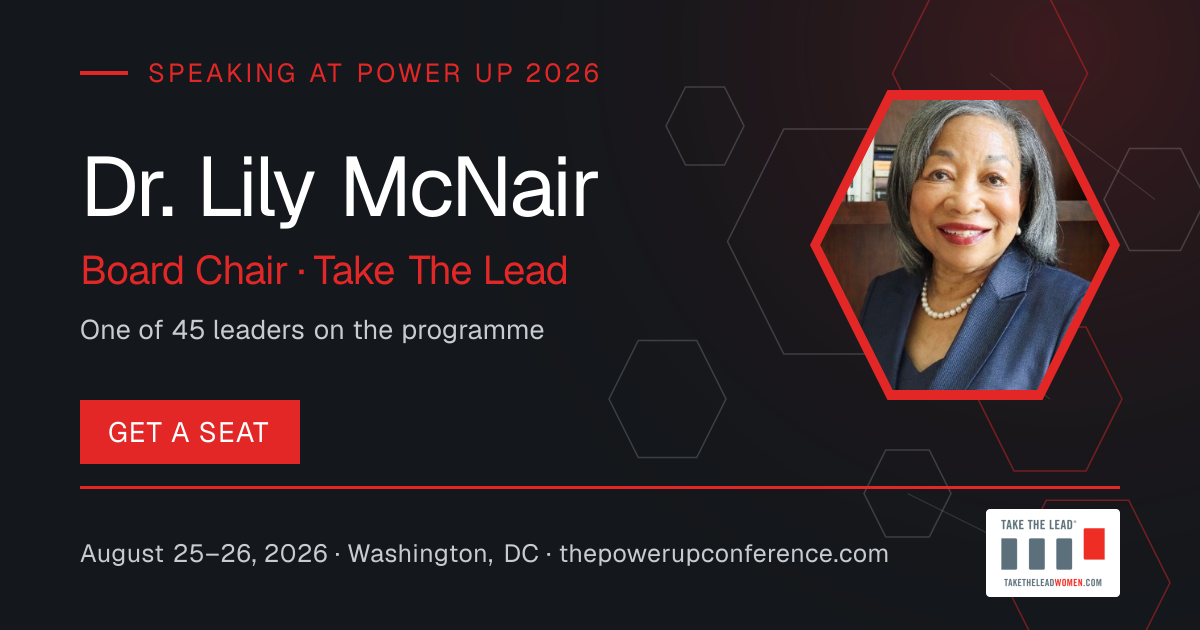 SPEAKING AT POWER UP 2026

Dr. Lily McNair

Board Chair · Take The Lead

One of 45 leaders on the programme

GET A SEAT

August 25–26, 2026 · Washington, DC · thepowerupconference.com

TAKE THE LEAD®

TAKETHELEADWOMEN.COM